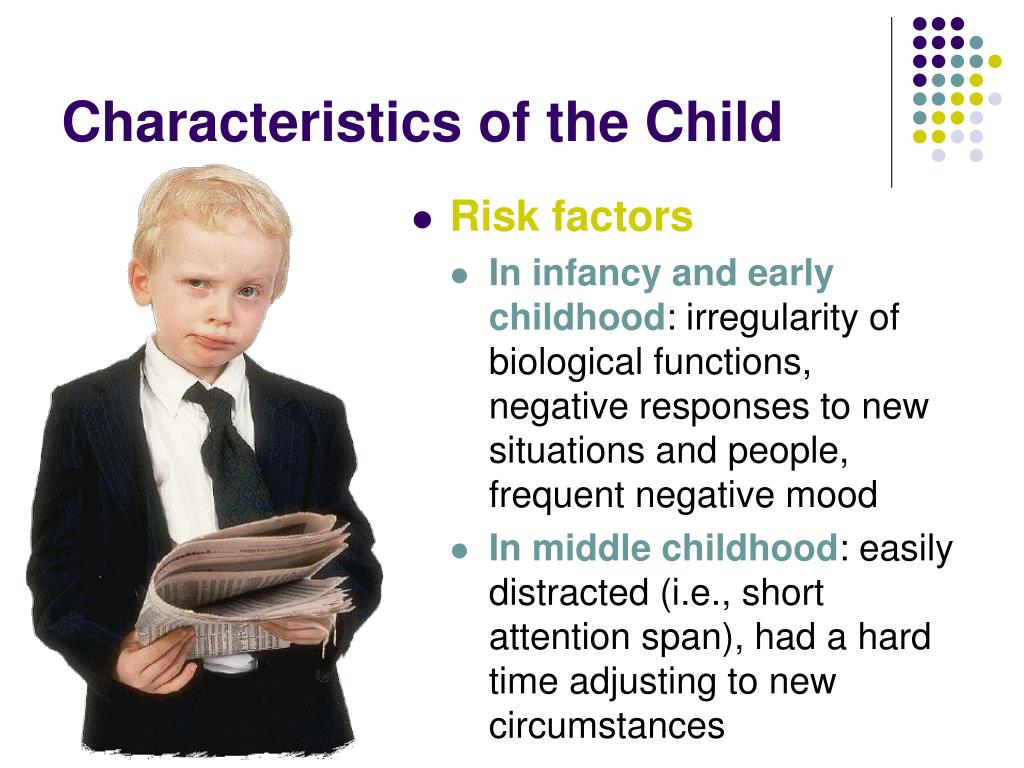 Characteristics of the Child

- Risk factors
  - In infancy and early childhood: irregularity of biological functions, negative responses to new situations and people, frequent negative mood
  - In middle childhood: easily distracted (i.e., short attention span), had a hard time adjusting to new circumstances